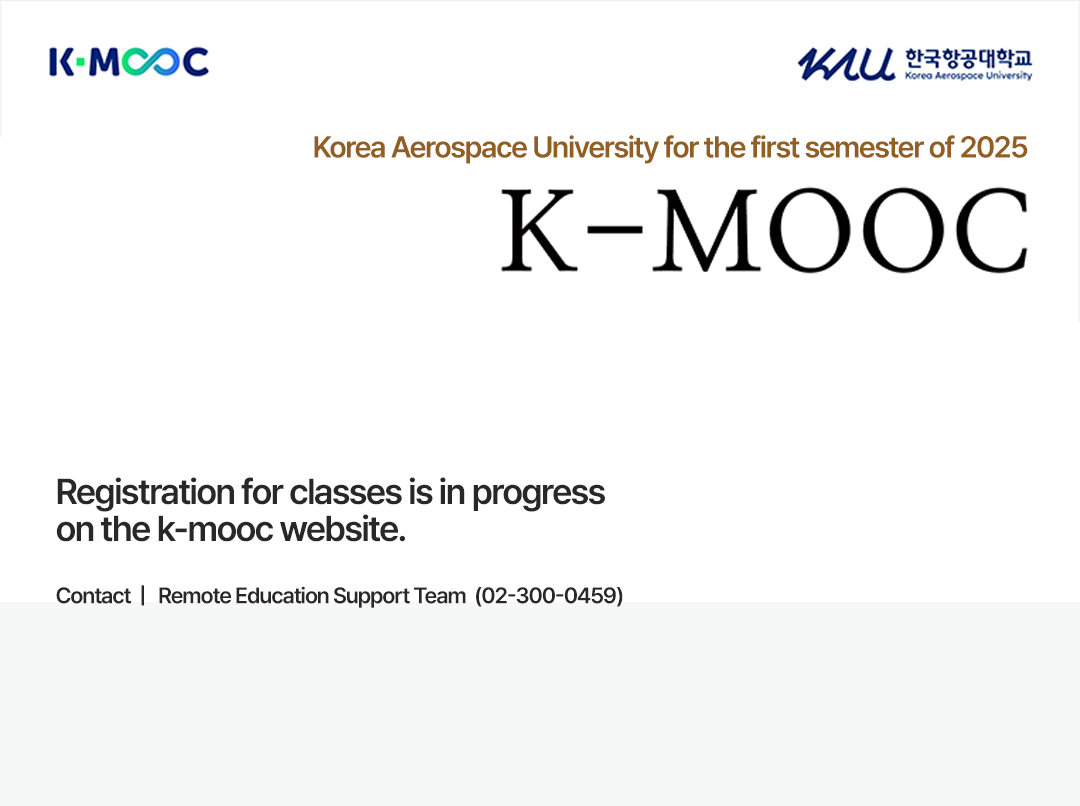 K-MOOC

KAU 한국항공대학교 Korea Aerospace University

Korea Aerospace University for the first semester of 2025

K-MOOC

Registration for classes is in progress on the k-mooc website.

Contact | Remote Education Support Team (02-300-0459)